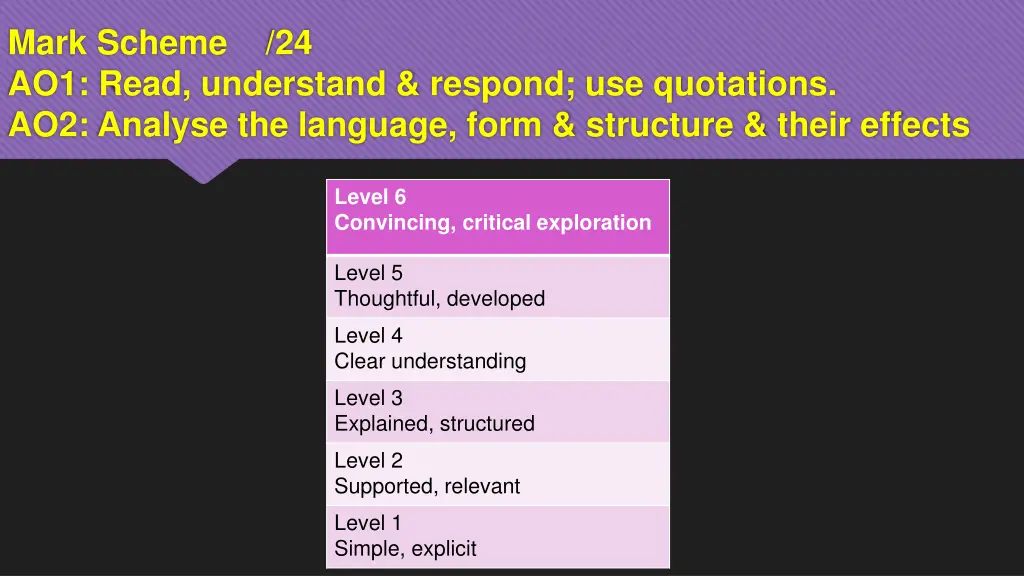 Mark Scheme /24
AO1: Read, understand & respond; use quotations.
AO2: Analyse the language, form & structure & their effects

| Level 6 Convincing, critical exploration |
|---|
| Level 5 Thoughtful, developed |
| Level 4 Clear understanding |
| Level 3 Explained, structured |
| Level 2 Supported, relevant |
| Level 1 Simple, explicit |